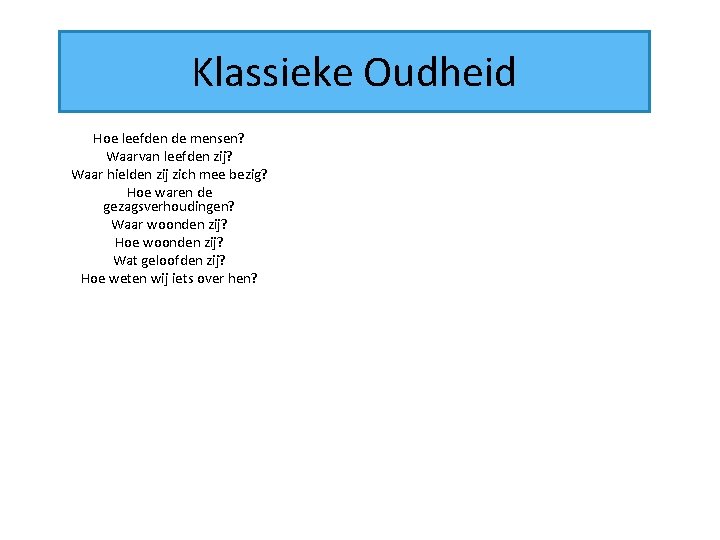 Klassieke Oudheid

Hoe leefden de mensen?
Waarvan leefden zij?
Waar hielden zij zich mee bezig?
Hoe waren de gezagsverhoudingen?
Waar woonden zij?
Hoe woonden zij?
Wat geloofden zij?
Hoe weten wij iets over hen?